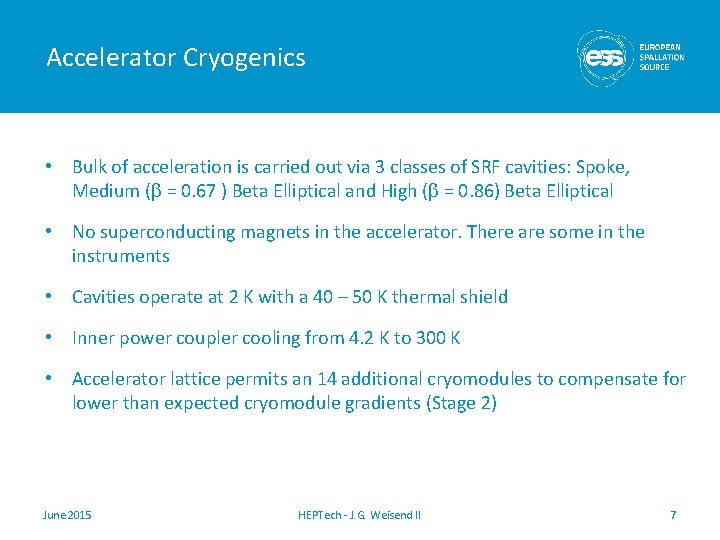 Accelerator Cryogenics

ess EUROPEAN SPALLATION SOURCE

• Bulk of acceleration is carried out via 3 classes of SRF cavities: Spoke, Medium ($\beta$ = 0.67 ) Beta Elliptical and High ($\beta$ = 0.86) Beta Elliptical

• No superconducting magnets in the accelerator. There are some in the instruments

• Cavities operate at 2 K with a 40 – 50 K thermal shield

• Inner power coupler cooling from 4.2 K to 300 K

• Accelerator lattice permits an 14 additional cryomodules to compensate for lower than expected cryomodule gradients (Stage 2)

June 2015

HEPTech - J.G. Weisend II

7